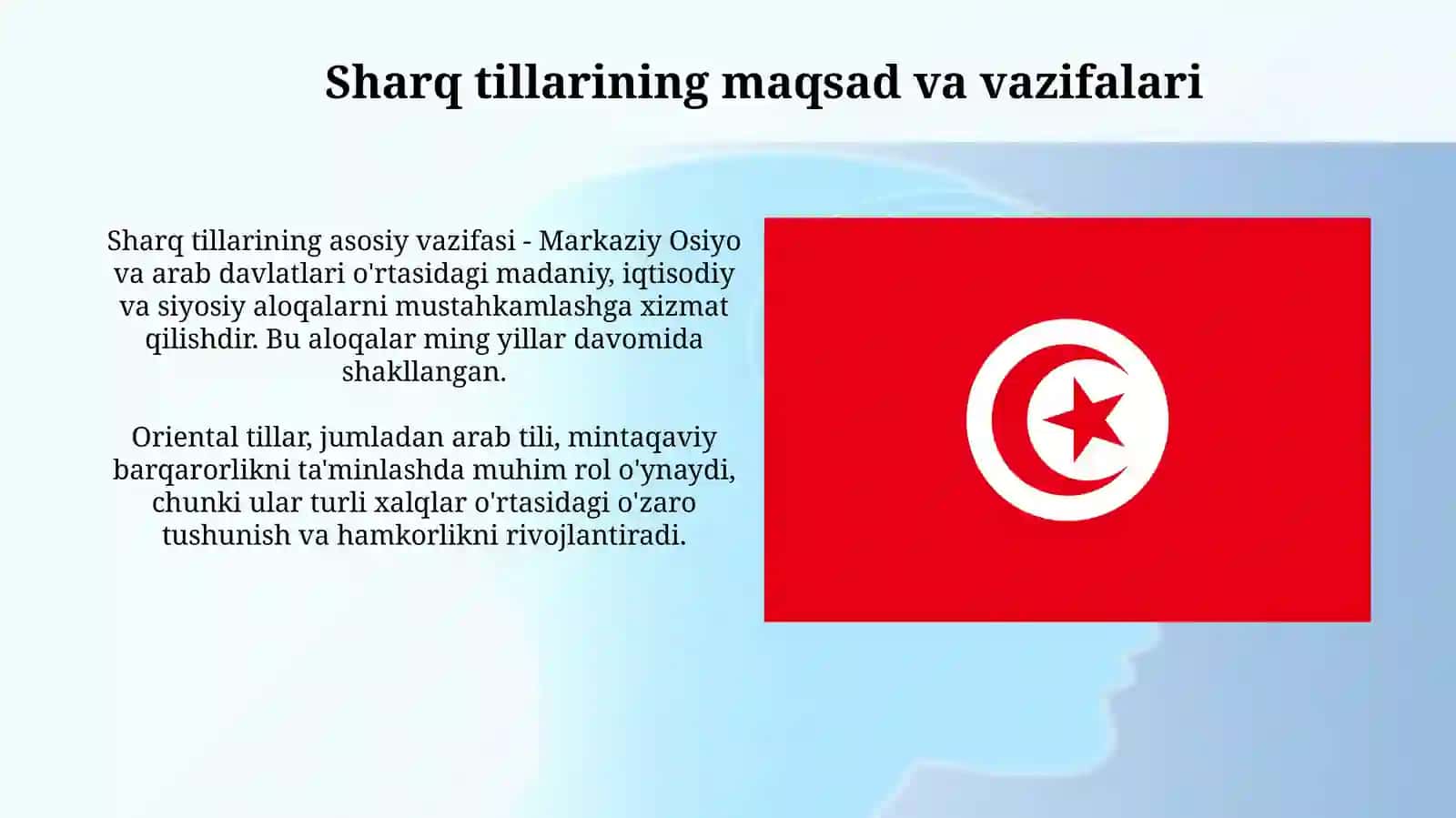 Sharq tillarining maqsad va vazifalari

Sharq tillarining asosiy vazifasi - Markaziy Osiyo va arab davlatlari o'rtasidagi madaniy, iqtisodiy va siyosiy aloqalarni mustahkamlashga xizmat qilishdir. Bu aloqalar ming yillar davomida shakllangan.

Oriental tillar, jumladan arab tili, mintaqaviy barqarorlikni ta'minlashda muhim rol o'ynaydi, chunki ular turli xalqlar o'rtasidagi o'zaro tushunish va hamkorlikni rivojlantiradi.